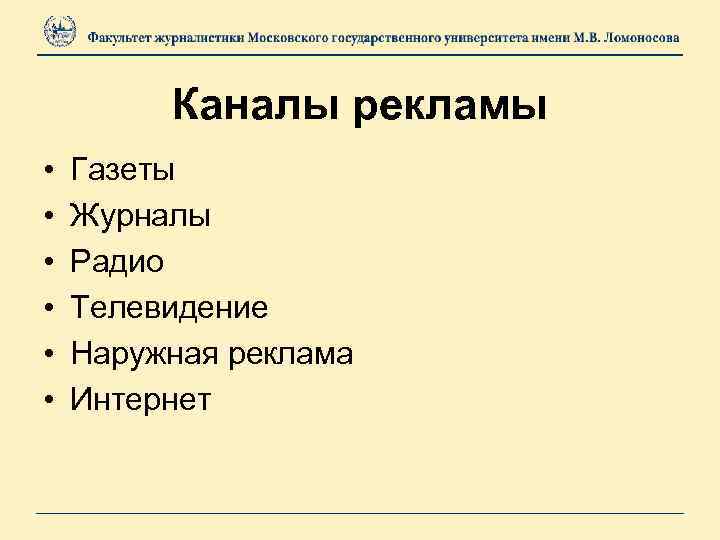 Факультет журналистики Московского государственного университета имени М.В. Ломоносова

Каналы рекламы

• Газеты
• Журналы
• Радио
• Телевидение
• Наружная реклама
• Интернет